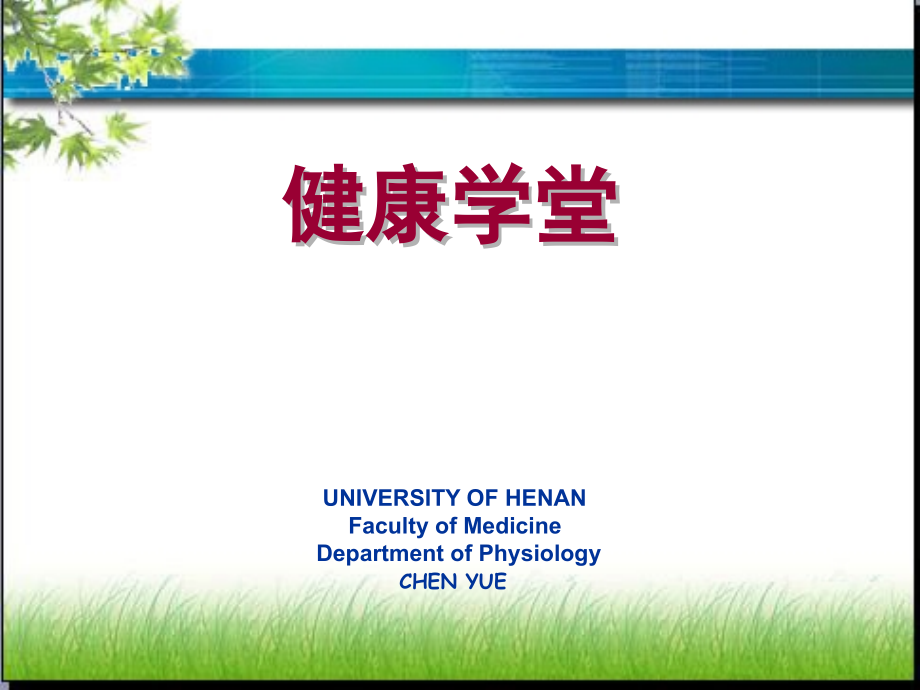 健康学堂

UNIVERSITY OF HENAN
Faculty of Medicine
Department of Physiology
CHEN YUE